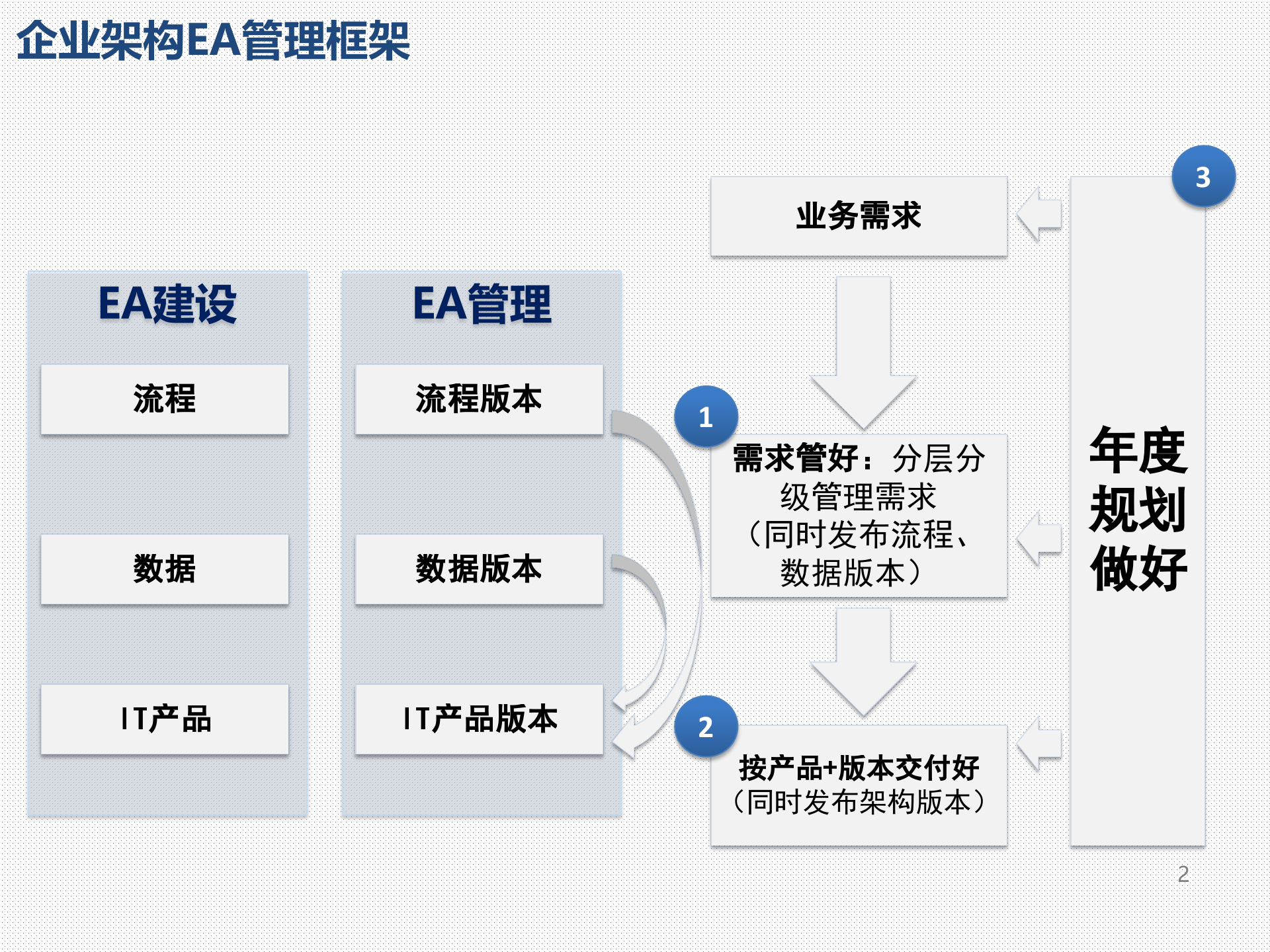 企业架构EA管理框架

EA建设

流程

数据

IT产品

EA管理

流程版本

数据版本

IT产品版本

业务需求

1

需求管好：分层分级管理需求（同时发布流程、数据版本）

2

按产品+版本交付好（同时发布架构版本）

3

年度规划做好

2